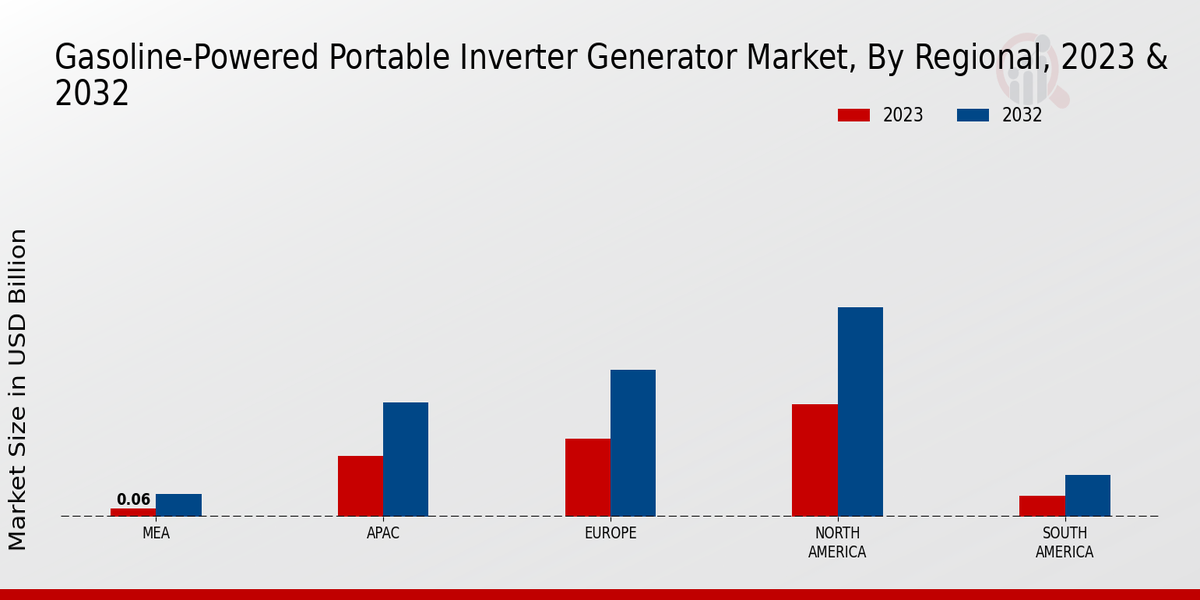 Gasoline-Powered Portable Inverter Generator Market, By Regional, 2023 & 2032

2023
2032

Market Size in USD Billion

0.06

MEA
APAC
EUROPE
NORTH AMERICA
SOUTH AMERICA